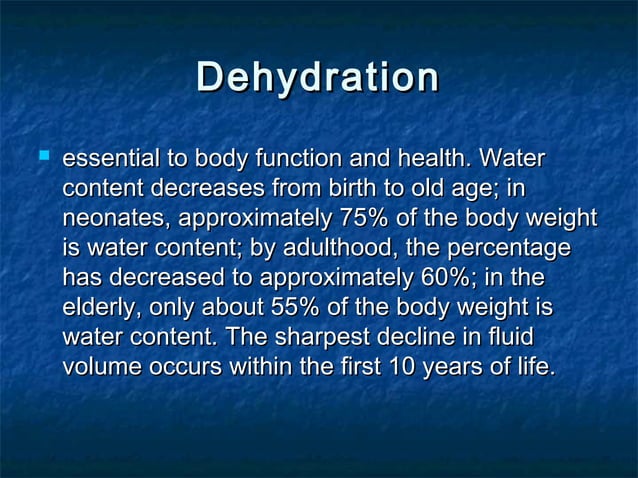 Dehydration

essential to body function and health. Water content decreases from birth to old age; in neonates, approximately 75% of the body weight is water content; by adulthood, the percentage has decreased to approximately 60%; in the elderly, only about 55% of the body weight is water content. The sharpest decline in fluid volume occurs within the first 10 years of life.